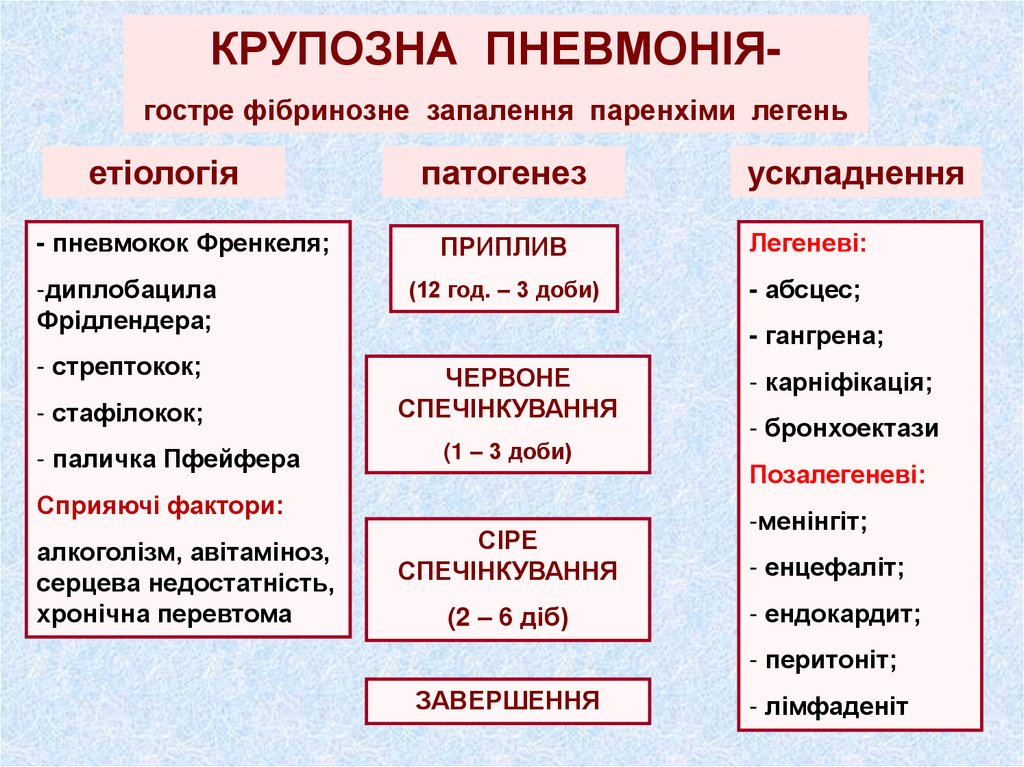 КРУПОЗНА ПНЕВМОНІЯ-

гостре фібринозне запалення паренхіми легень

етіологія

- пневмокок Френкеля;

-диплобацила Фрідлендера;

- стрептокок;

- стафілокок;

- паличка Пфейфера

Сприяючі фактори:

алкоголізм, авітаміноз, серцева недостатність, хронічна перевтома

патогенез

ПРИПЛИВ

(12 год. – 3 доби)

ЧЕРВОНЕ СПЕЧІНКУВАННЯ

(1 – 3 доби)

СІРЕ СПЕЧІНКУВАННЯ

(2 – 6 діб)

ЗАВЕРШЕННЯ

ускладнення

Легеневі:

- абсцес;

- гангрена;

- карніфікація;

- бронхоектази

Позалегеневі:

-менінгіт;

- енцефаліт;

- ендокардит;

- перитоніт;

- лімфаденіт